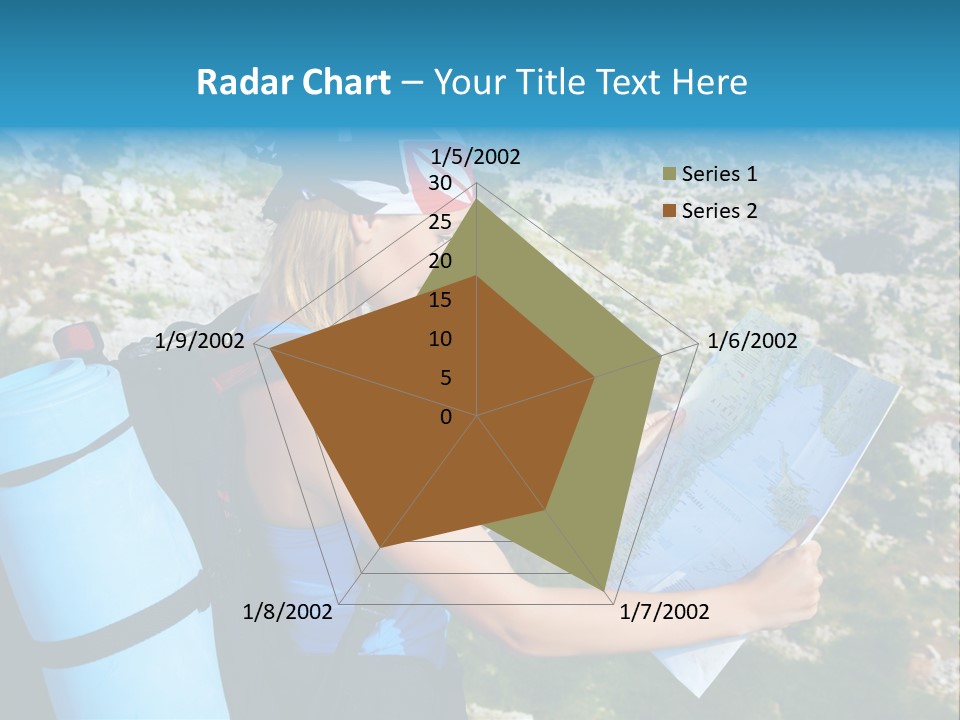 Radar Chart – Your Title Text Here

1/5/2002
30
25
20
15
10
5
0
1/6/2002
1/7/2002
1/8/2002
1/9/2002

Series 1
Series 2